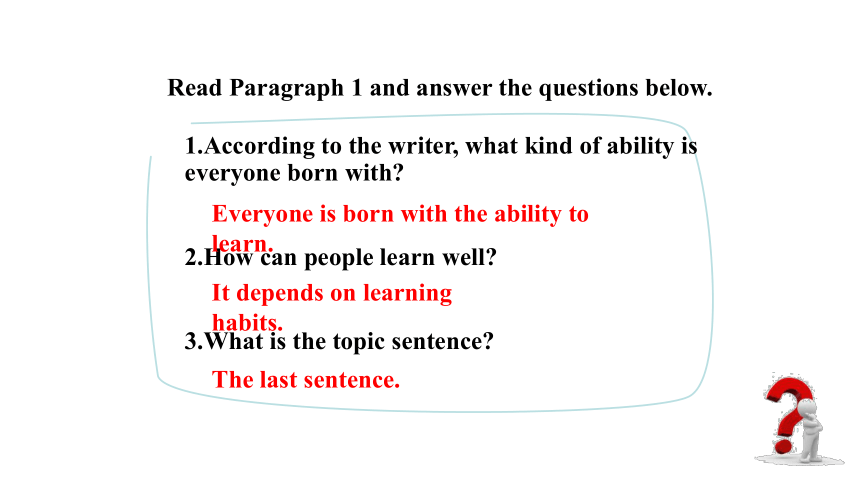 Read Paragraph 1 and answer the questions below.

1.According to the writer, what kind of ability is everyone born with?

Everyone is born with the ability to learn.

2.How can people learn well?

It depends on learning habits.

3.What is the topic sentence?

The last sentence.